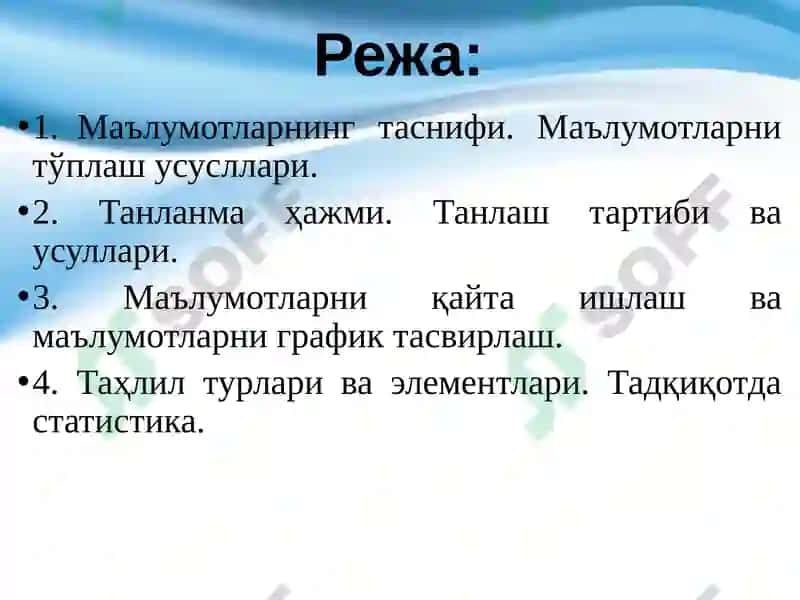 Режа:

•1. Маълумотларнинг таснифи. Маълумотларни тўплаш усусллари.

•2. Танланма ҳажми. Танлаш тартиби ва усуллари.

•3. Маълумотларни қайта ишлаш ва маълумотларни график тасвирлаш.

•4. Таҳлил турлари ва элементлари. Тадқиқотда статистика.

SOFF SOFF